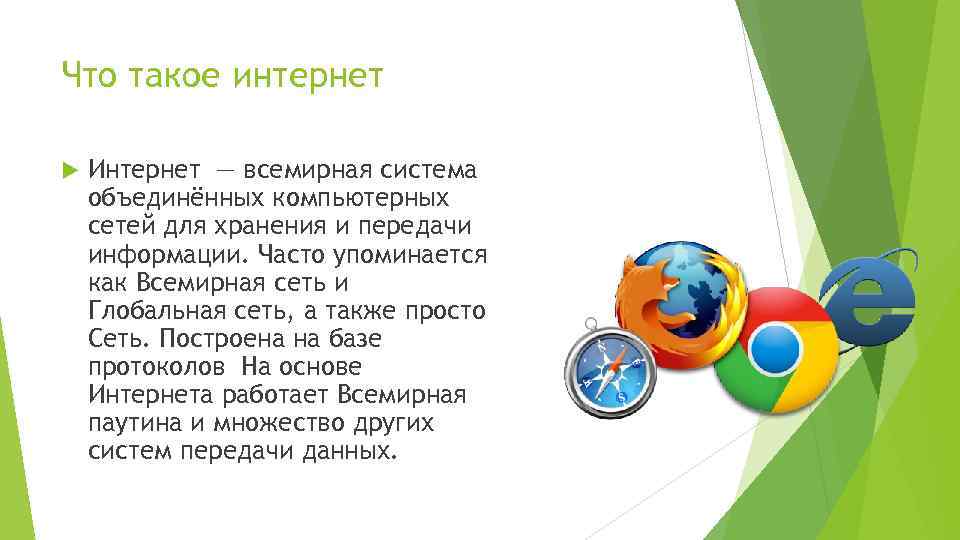 Что такое интернет

Интернет — всемирная система объединённых компьютерных сетей для хранения и передачи информации. Часто упоминается как Всемирная сеть и Глобальная сеть, а также просто Сеть. Построена на базе протоколов На основе Интернета работает Всемирная паутина и множество других систем передачи данных.